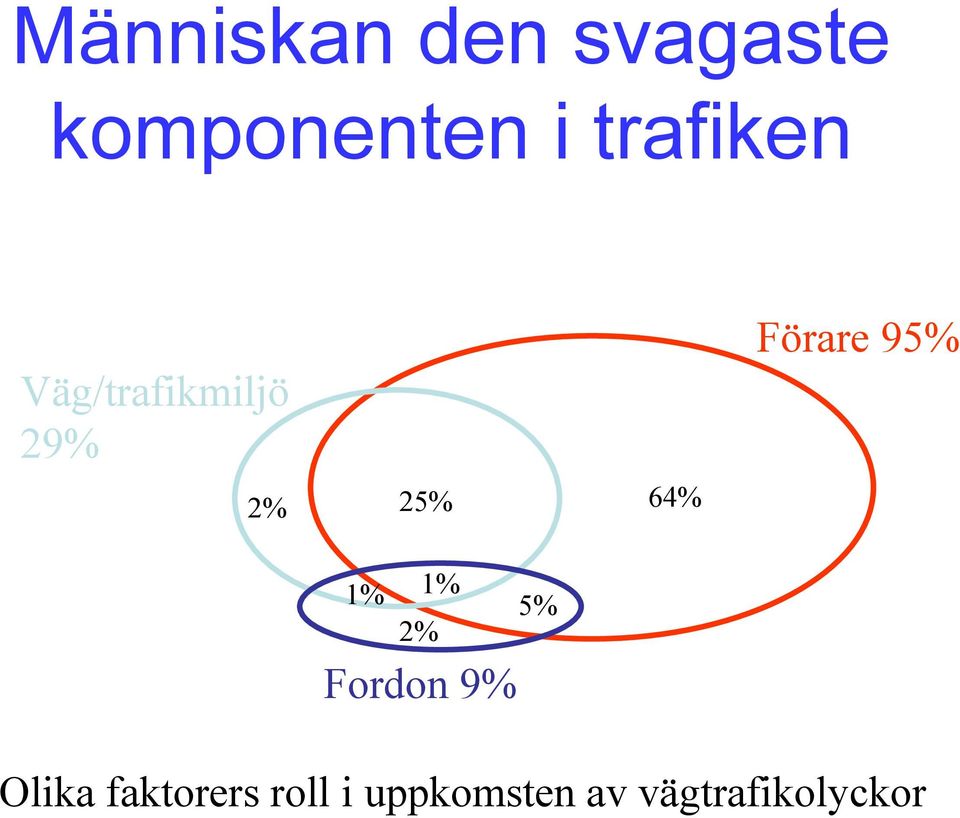 Människan den svagaste komponenten i trafiken

Förare 95%

Väg/trafikmiljö 29%

2%

25%

64%

1%

1%

5%

2%

Fordon 9%

Olika faktorers roll i uppkomsten av vägtrafikolyckor